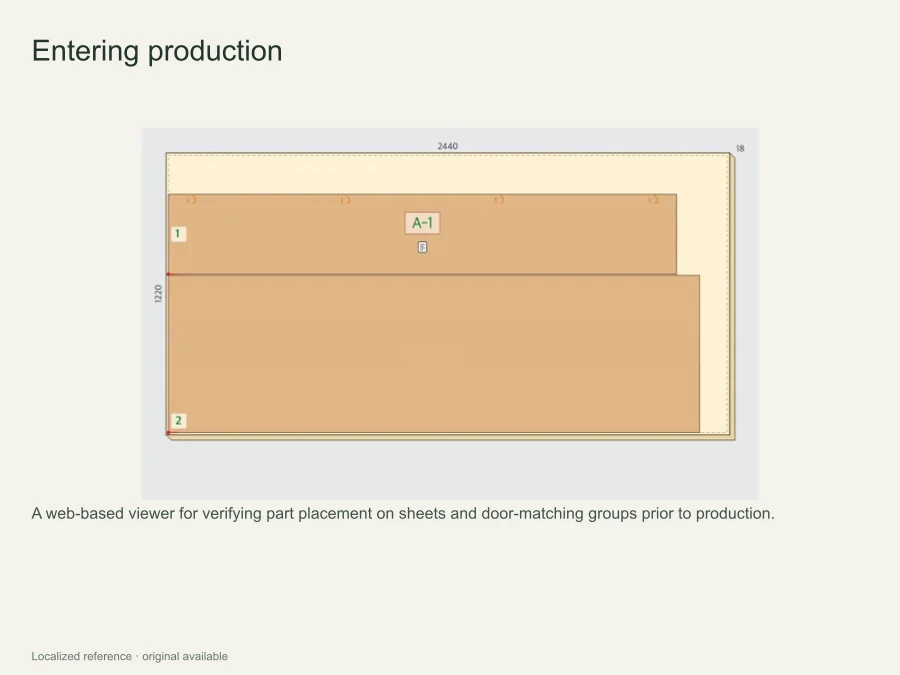 Entering production

2440

18

1220

1

A-1

2

A web-based viewer for verifying part placement on sheets and door-matching groups prior to production.

Localized reference · original available